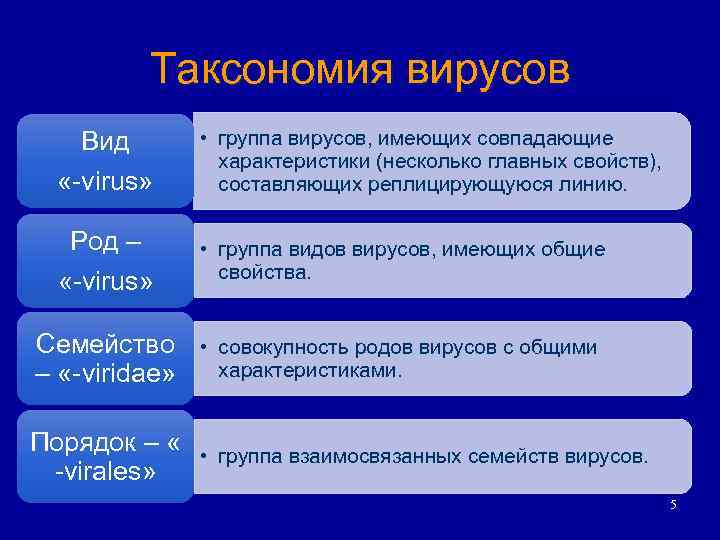 Таксономия вирусов

Вид «-virus»

• группа вирусов, имеющих совпадающие характеристики (несколько главных свойств), составляющих реплицирующуюся линию.

Род – «-virus»

• группа видов вирусов, имеющих общие свойства.

Семейство – «-viridae»

• совокупность родов вирусов с общими характеристиками.

Порядок – « -virales»

• группа взаимосвязанных семейств вирусов.

5